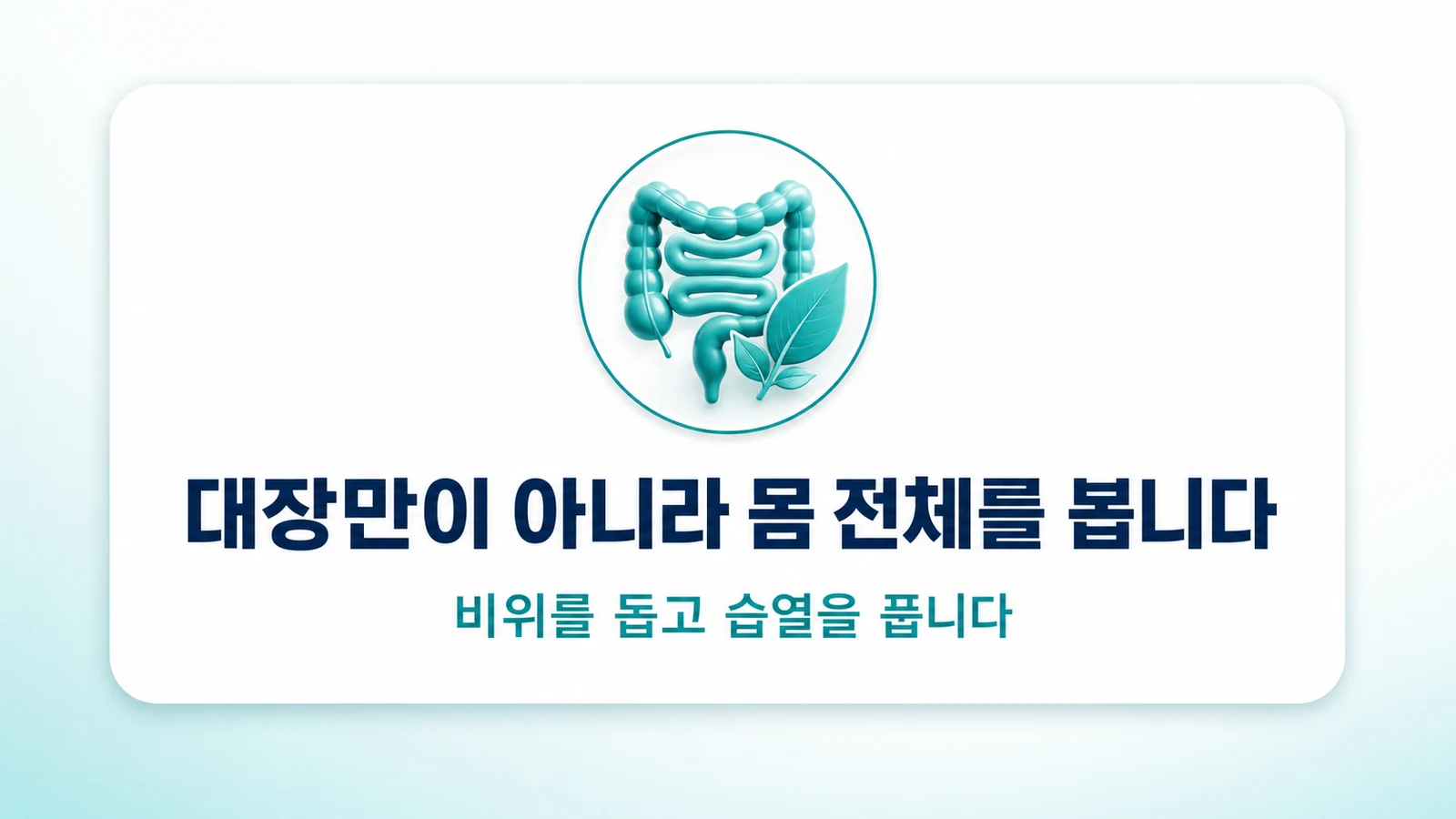 대장만이 아니라 몸 전체를 봅니다

비위를 돕고 습열을 풉니다